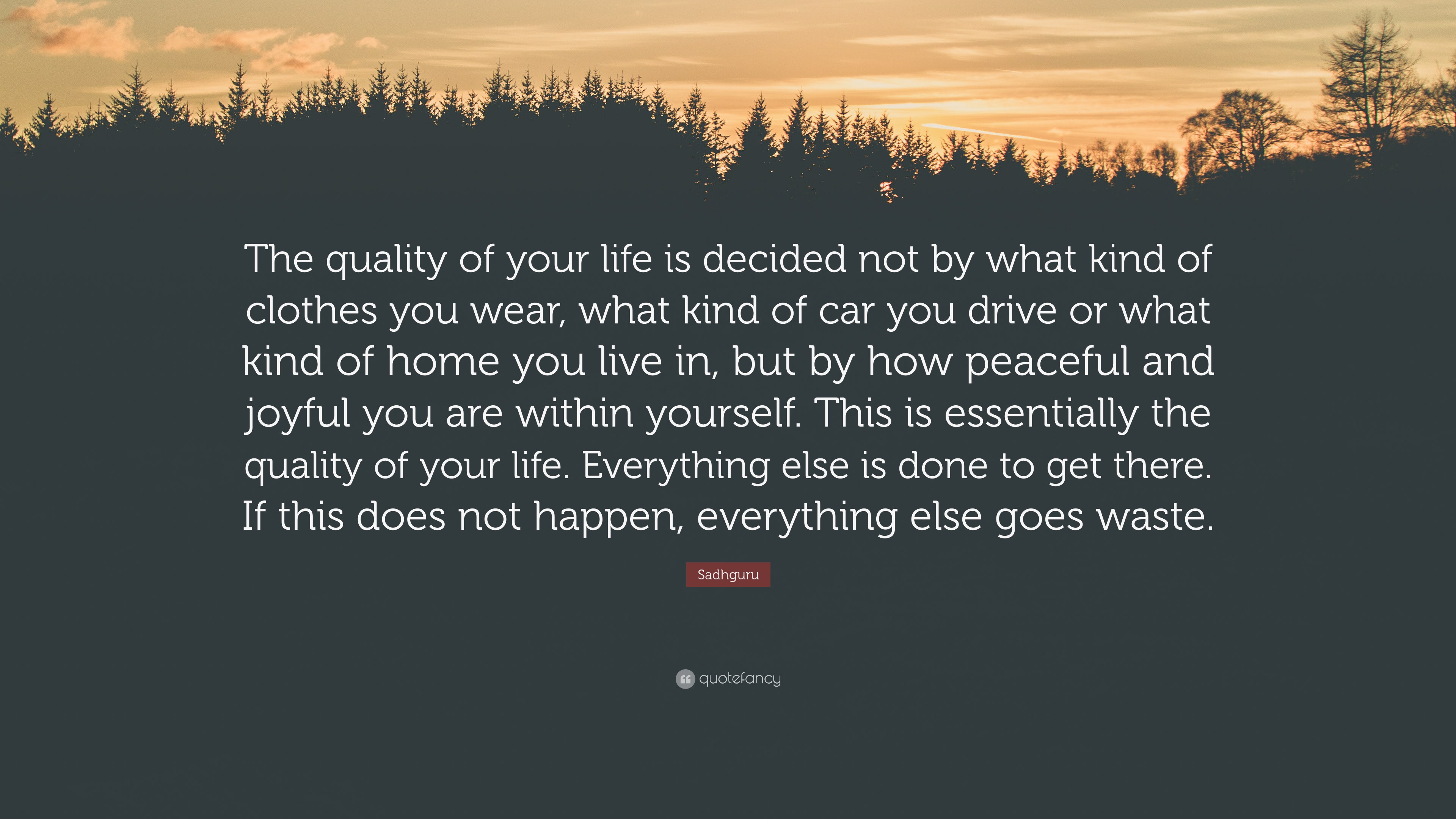 The quality of your life is decided not by what kind of clothes you wear, what kind of car you drive or what kind of home you live in, but by how peaceful and joyful you are within yourself. This is essentially the quality of your life. Everything else is done to get there. If this does not happen, everything else goes waste.

Sadhguru

quotefancy